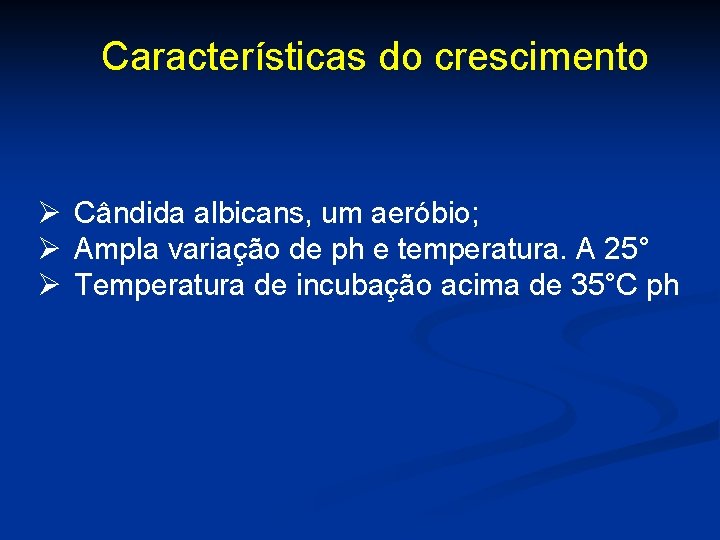 Características do crescimento

➢ Cândida albicans, um aeróbio;
➢ Ampla variação de ph e temperatura. A 25°
➢ Temperatura de incubação acima de 35°C ph